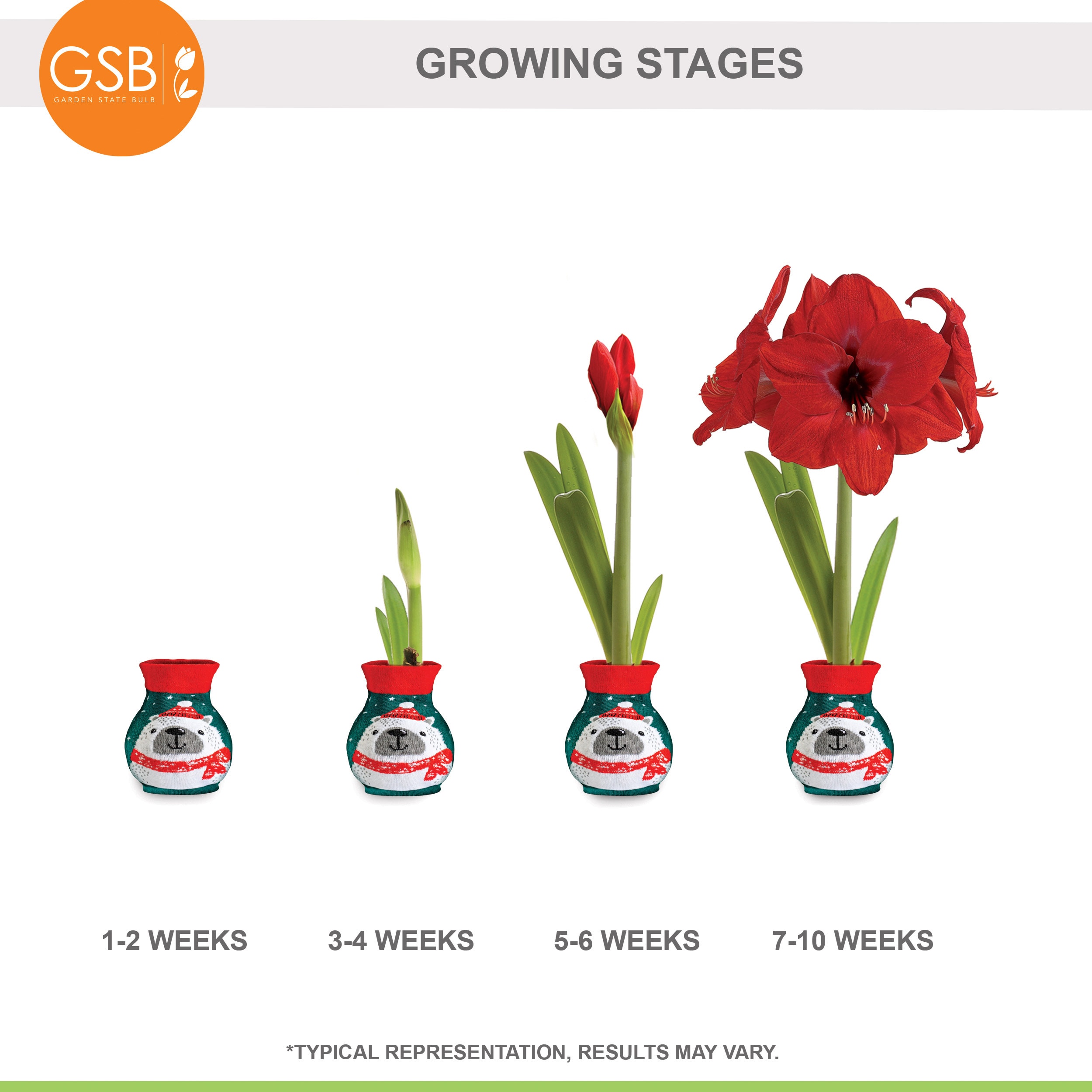 GSB
GARDEN STATE BULB

GROWING STAGES

1-2 WEEKS

3-4 WEEKS

5-6 WEEKS

7-10 WEEKS

*TYPICAL REPRESENTATION, RESULTS MAY VARY.